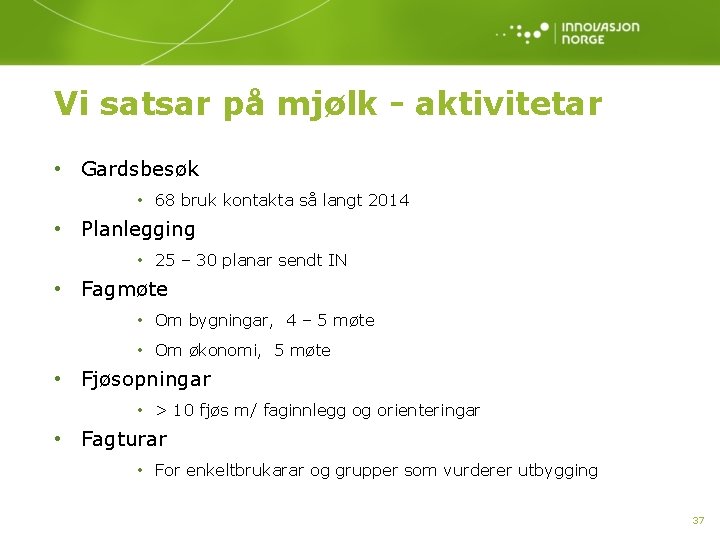 INNOVASJON NORGE

Vi satsar på mjølk - aktivitetar

• Gardsbesøk
  • 68 bruk kontakta så langt 2014
• Planlegging
  • 25 – 30 planar sendt IN
• Fagmøte
  • Om bygningar, 4 – 5 møte
  • Om økonomi, 5 møte
• Fjøsopningar
  • > 10 fjøs m/ faginnlegg og orienteringar
• Fagturar
  • For enkeltbrukarar og grupper som vurderer utbygging

37